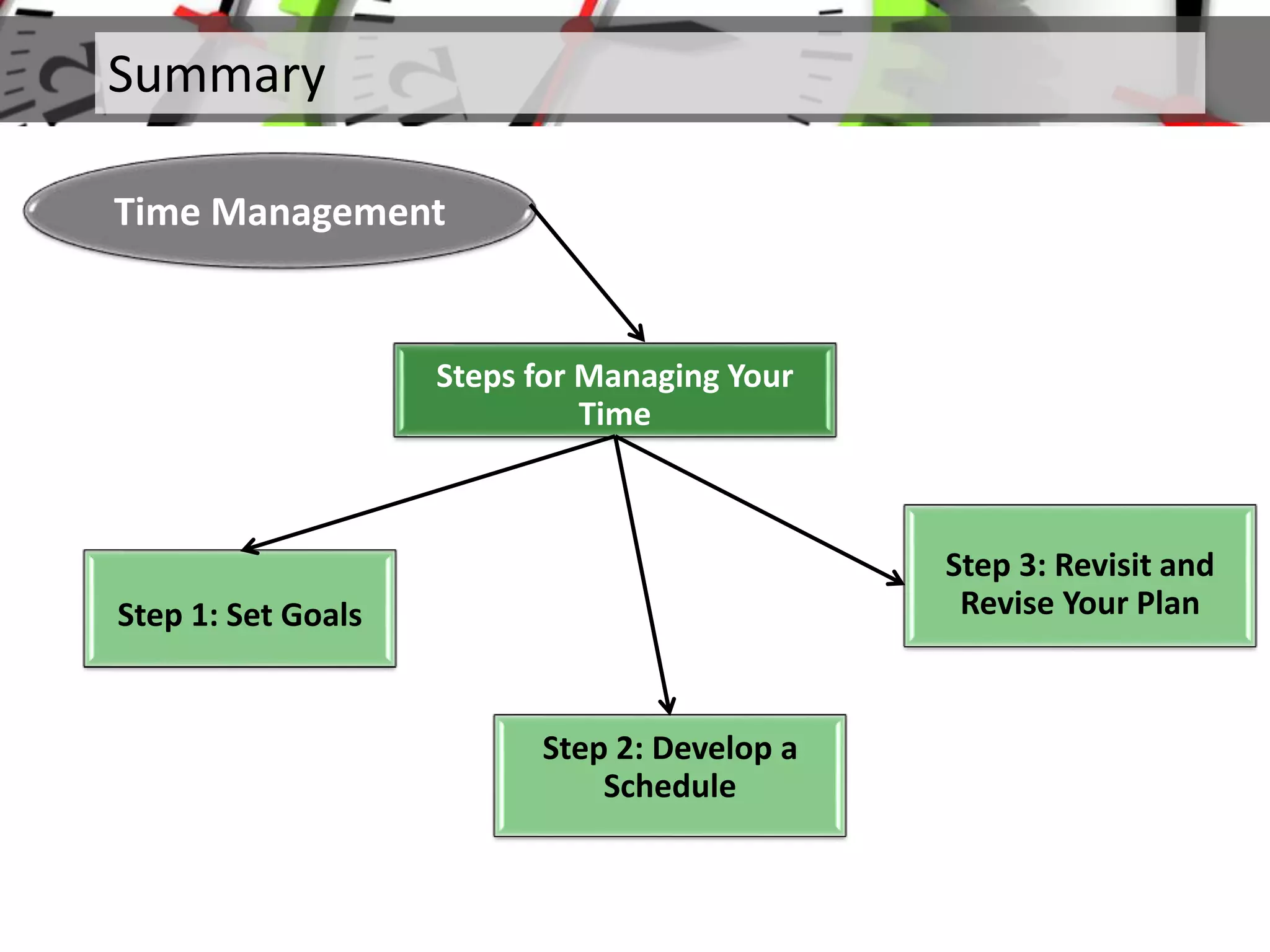 Summary

Time Management

Steps for Managing Your Time

Step 1: Set Goals

Step 2: Develop a Schedule

Step 3: Revisit and Revise Your Plan